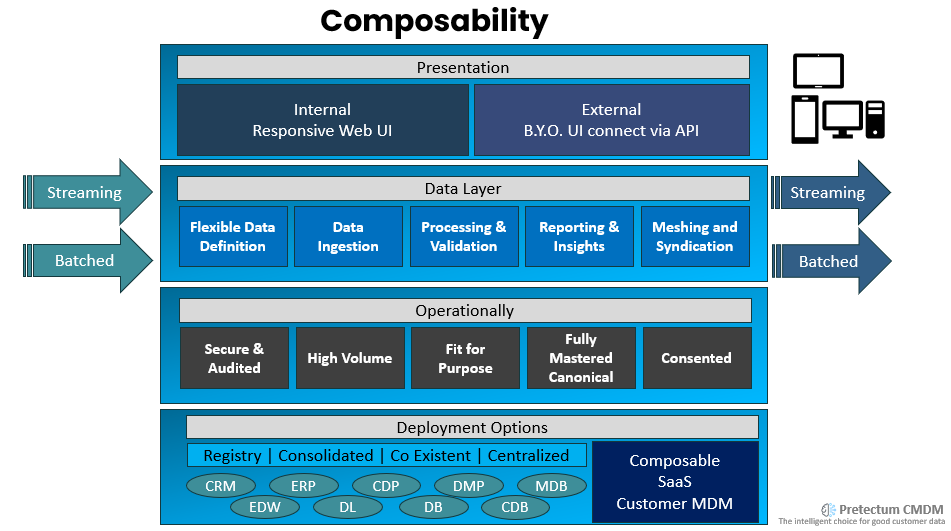 Composability

Presentation

Internal
Responsive Web UI

External
B.Y.O. UI connect via API

Streaming

Batched

Data Layer

Flexible Data Definition

Data Ingestion

Processing & Validation

Reporting & Insights

Meshing and Syndication

Streaming

Batched

Operationally

Secure & Audited

High Volume

Fit for Purpose

Fully Mastered Canonical

Consented

Deployment Options

Registry | Consolidated | Co Existent | Centralized

CRM ERP CDP DMP MDB
EDW DL DB CDB

Composable
SaaS
Customer MDM

Pretectum CMDM
The intelligent choice for good customer data